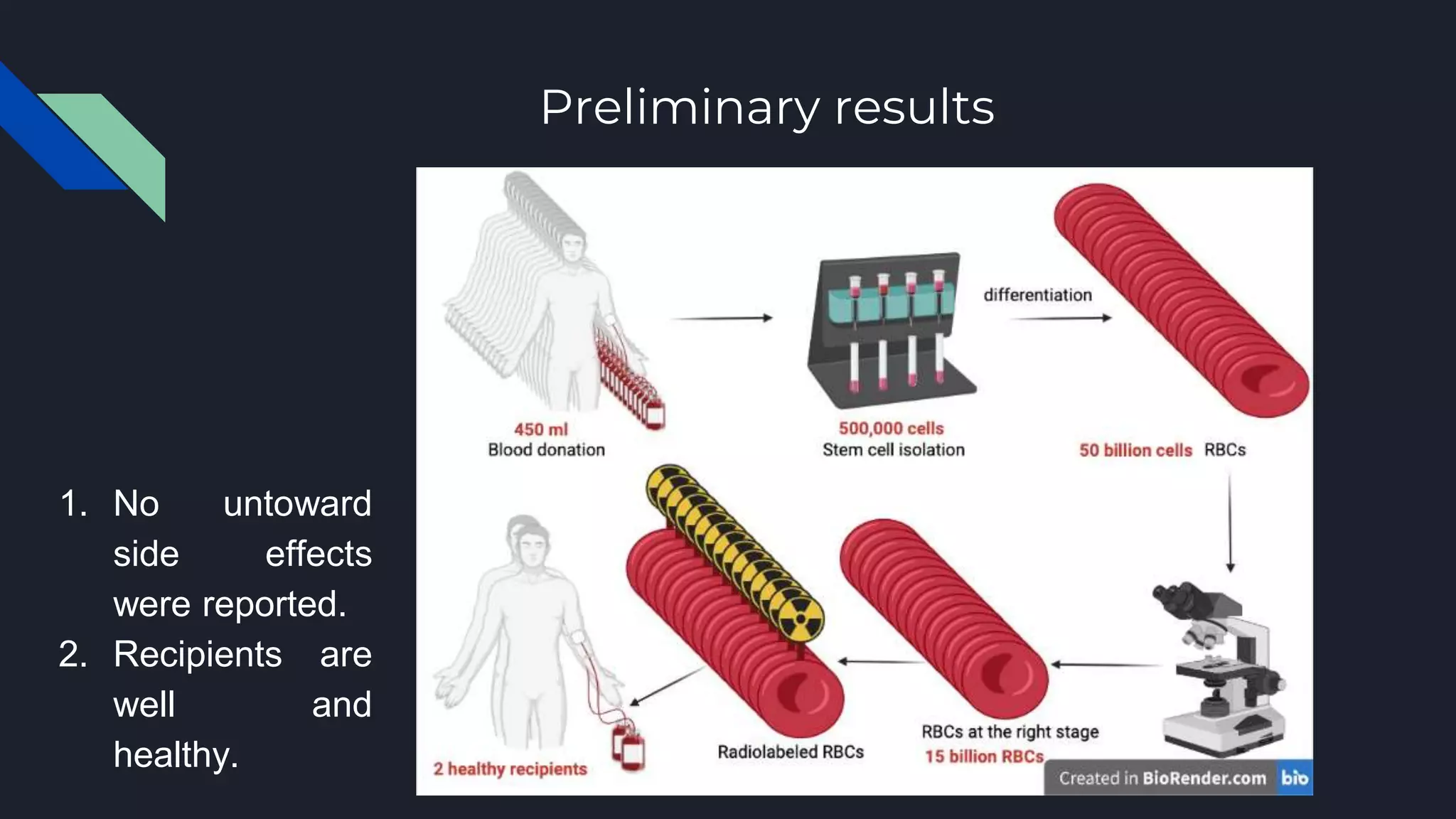 Preliminary results

1. No untoward side effects were reported.
2. Recipients are well and healthy.

450 ml
Blood donation

500,000 cells
Stem cell isolation

differentiation

50 billion cells RBCs

RBCs at the right stage
15 billion RBCs

Radiolabeled RBCs

2 healthy recipients

Created in BioRender.com bio